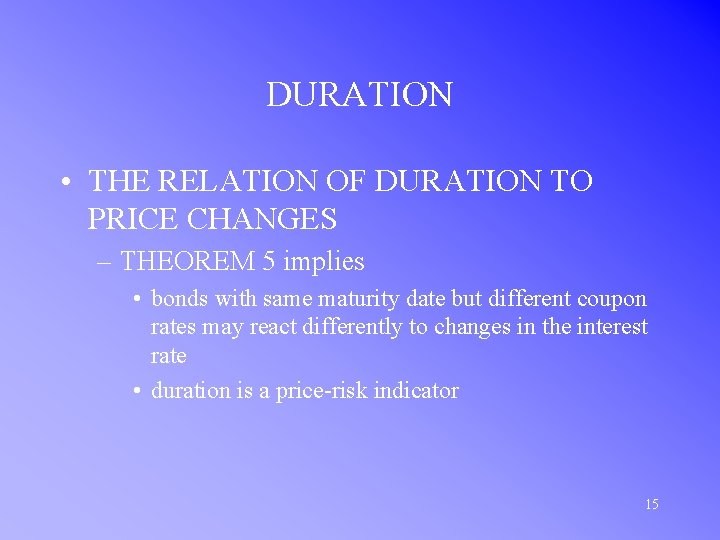 DURATION

• THE RELATION OF DURATION TO PRICE CHANGES

– THEOREM 5 implies

• bonds with same maturity date but different coupon rates may react differently to changes in the interest rate

• duration is a price-risk indicator

15